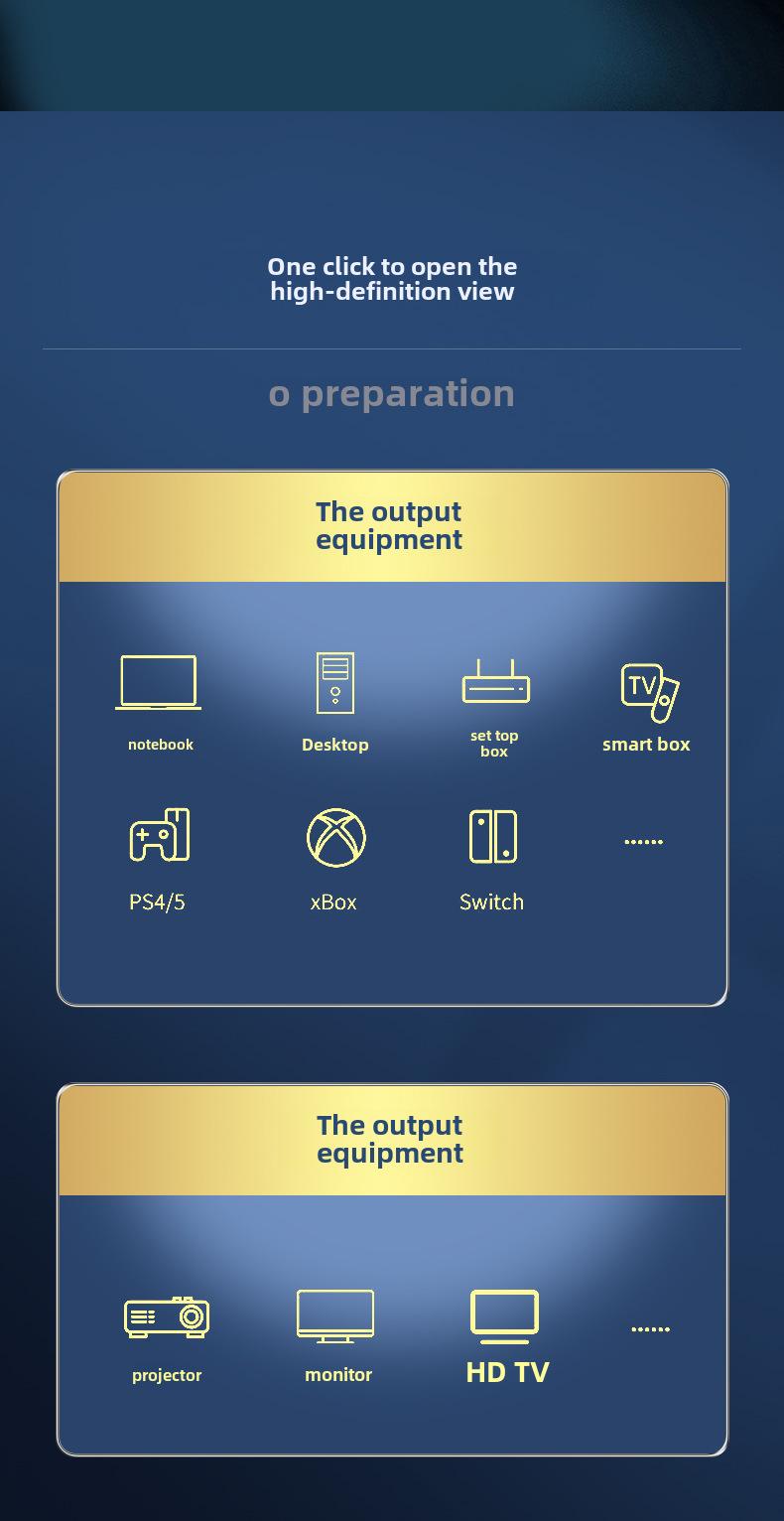 One click to open the high-definition view

o preparation

The output equipment

TV

notebook

Desktop

set top box

smart box

PS4/5

xBox

Switch

......

The output equipment

projector

monitor

HD TV

......